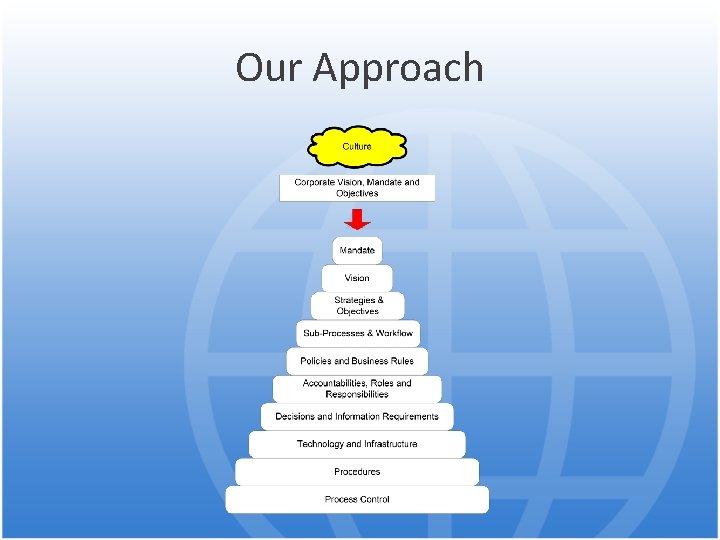 Our Approach

Culture

Corporate Vision, Mandate and Objectives

Mandate

Vision

Strategies & Objectives

Sub-Processes & Workflow

Policies and Business Rules

Accountabilities, Roles and Responsibilities

Decisions and Information Requirements

Technology and Infrastructure

Procedures

Process Control